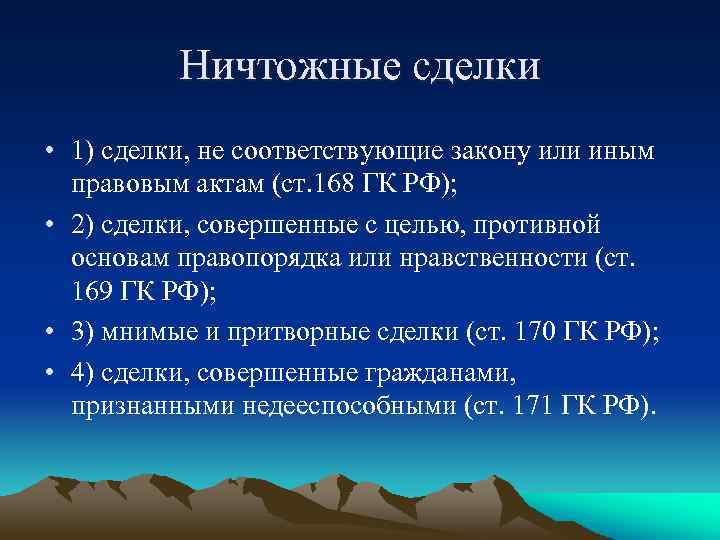 Ничтожные сделки

• 1) сделки, не соответствующие закону или иным правовым актам (ст.168 ГК РФ);

• 2) сделки, совершенные с целью, противной основам правопорядка или нравственности (ст. 169 ГК РФ);

• 3) мнимые и притворные сделки (ст. 170 ГК РФ);

• 4) сделки, совершенные гражданами, признанными недееспособными (ст. 171 ГК РФ).